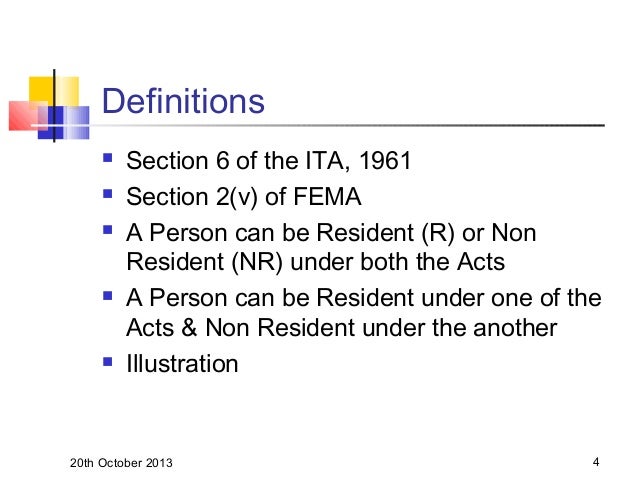 Definitions

- Section 6 of the ITA, 1961
- Section 2(v) of FEMA
- A Person can be Resident (R) or Non Resident (NR) under both the Acts
- A Person can be Resident under one of the Acts & Non Resident under the another
- Illustration

20th October 2013

4